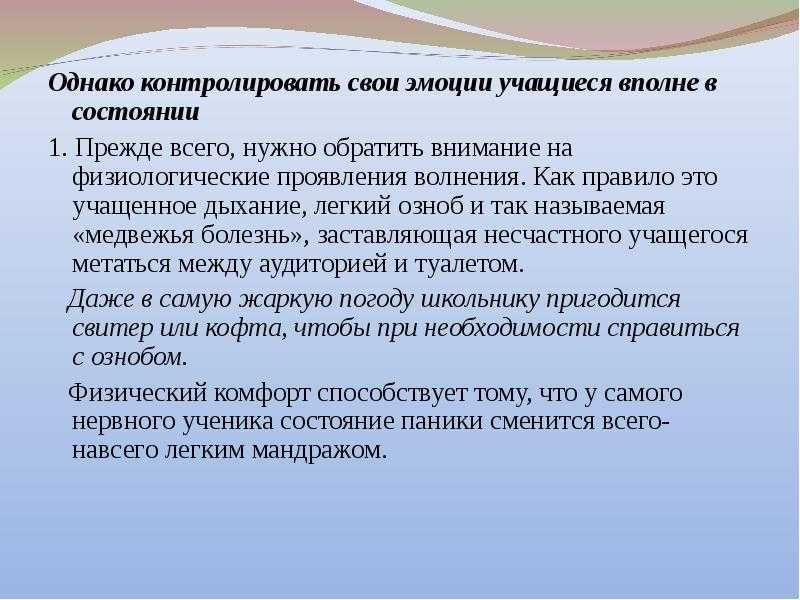 Однако контролировать свои эмоции учащиеся вполне в состоянии

1. Прежде всего, нужно обратить внимание на физиологические проявления волнения. Как правило это учащенное дыхание, легкий озноб и так называемая «медвежья болезнь», заставляющая несчастного учащегося метаться между аудиторией и туалетом.

Даже в самую жаркую погоду школьнику пригодится свитер или кофта, чтобы при необходимости справиться с ознобом.

Физический комфорт способствует тому, что у самого нервного ученика состояние паники сменится всего-навсего легким мандражом.